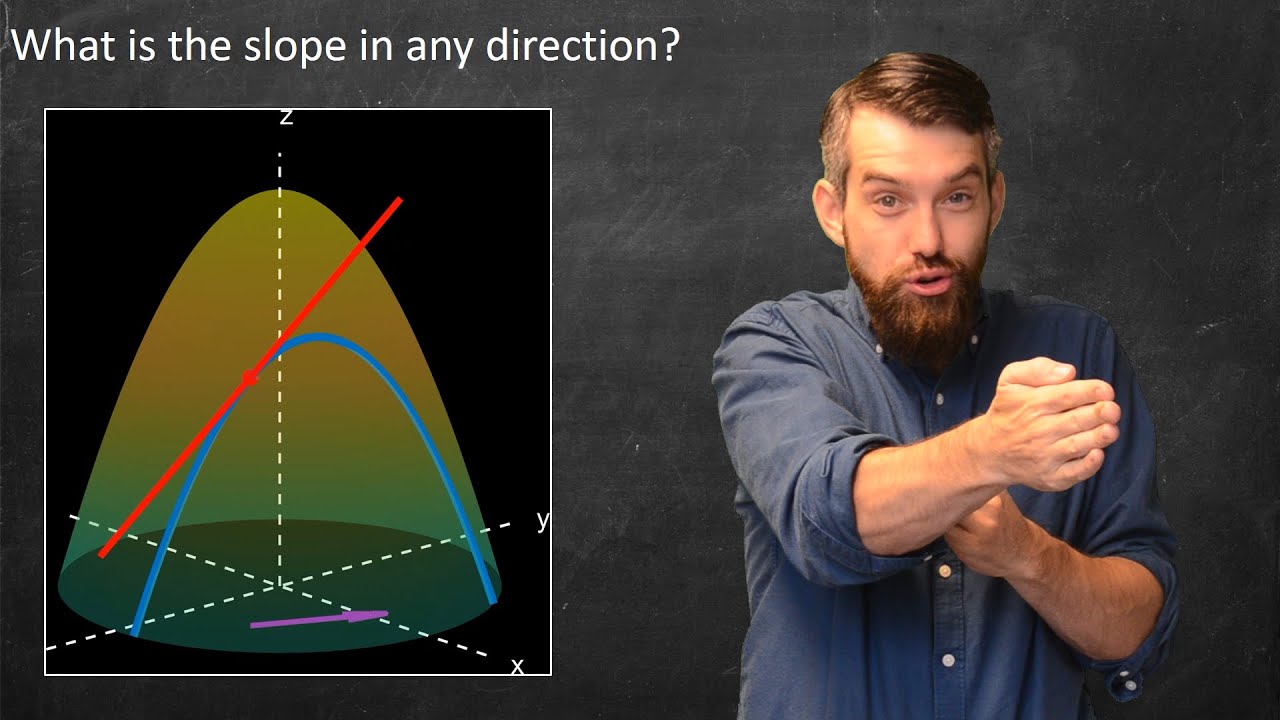 What is the slope in any direction?

z

y

x